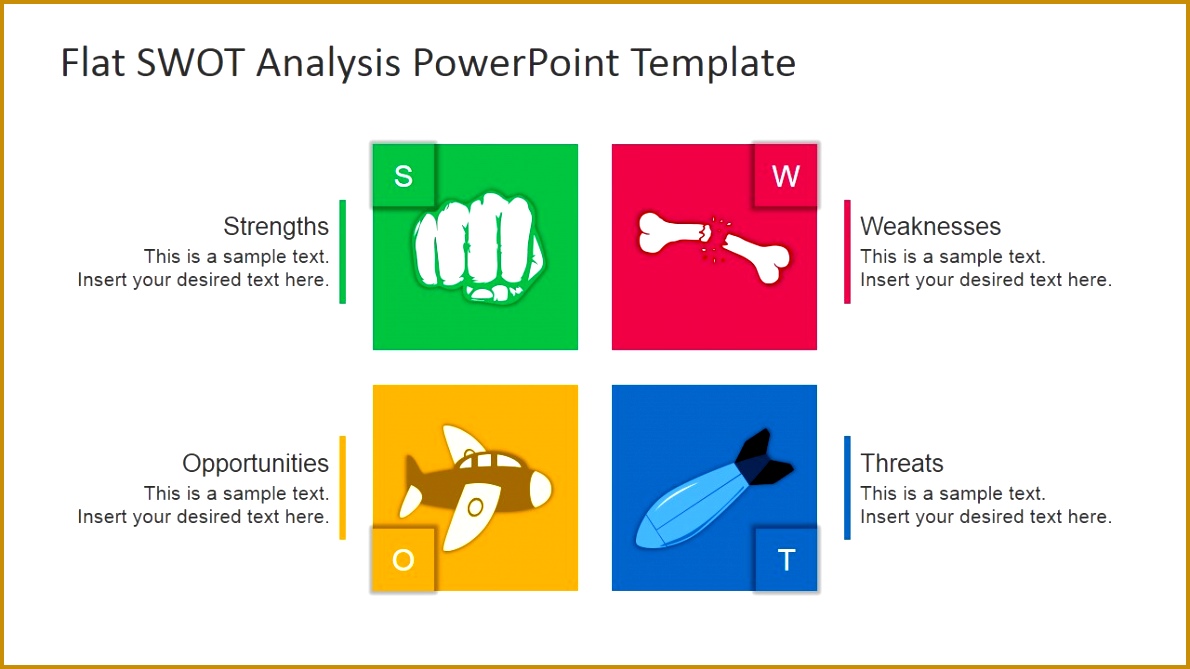 Flat SWOT Analysis PowerPoint Template

Strengths
This is a sample text.
Insert your desired text here.

S

W

Weaknesses
This is a sample text.
Insert your desired text here.

Opportunities
This is a sample text.
Insert your desired text here.

O

T

Threats
This is a sample text.
Insert your desired text here.